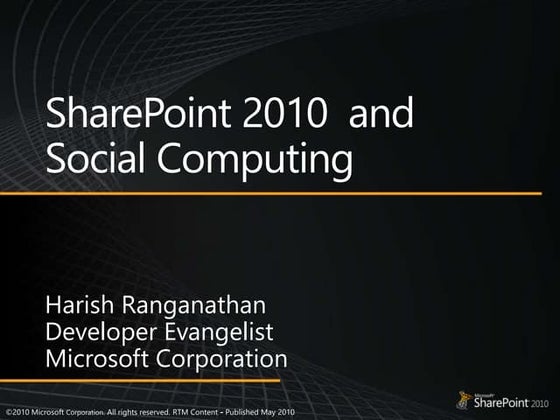 SharePoint 2010 and Social Computing

Harish Ranganathan
Developer Evangelist
Microsoft Corporation

©2010 Microsoft Corporation. All rights reserved. RTM Content – Published May 2010

Microsoft SharePoint 2010